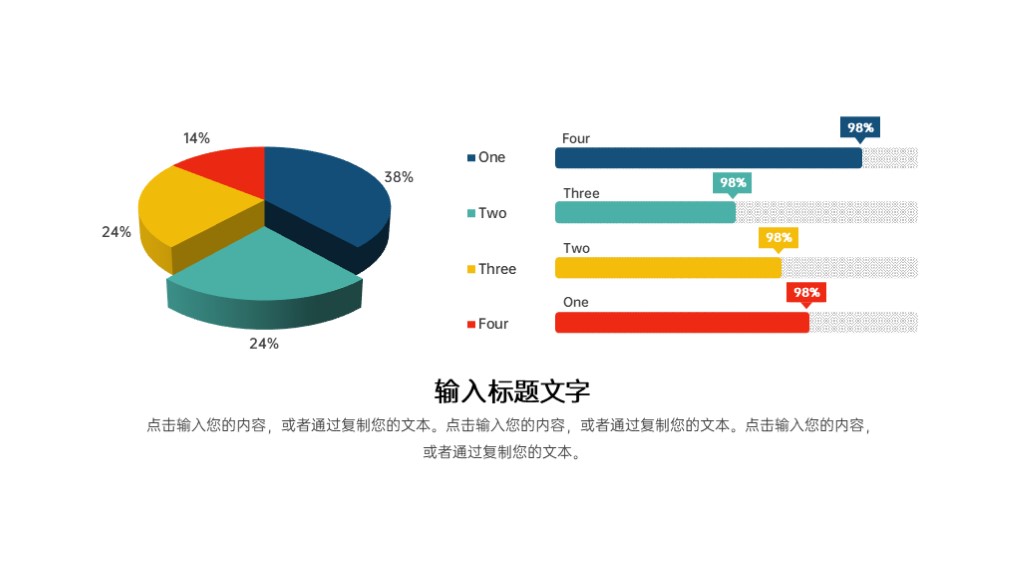 14%

38%

24%

24%

One

Two

Three

Four

Four

98%

Three

98%

Two

98%

One

98%

输入标题文字

点击输入您的内容，或者通过复制您的文本。点击输入您的内容，或者通过复制您的文本。点击输入您的内容，或者通过复制您的文本。